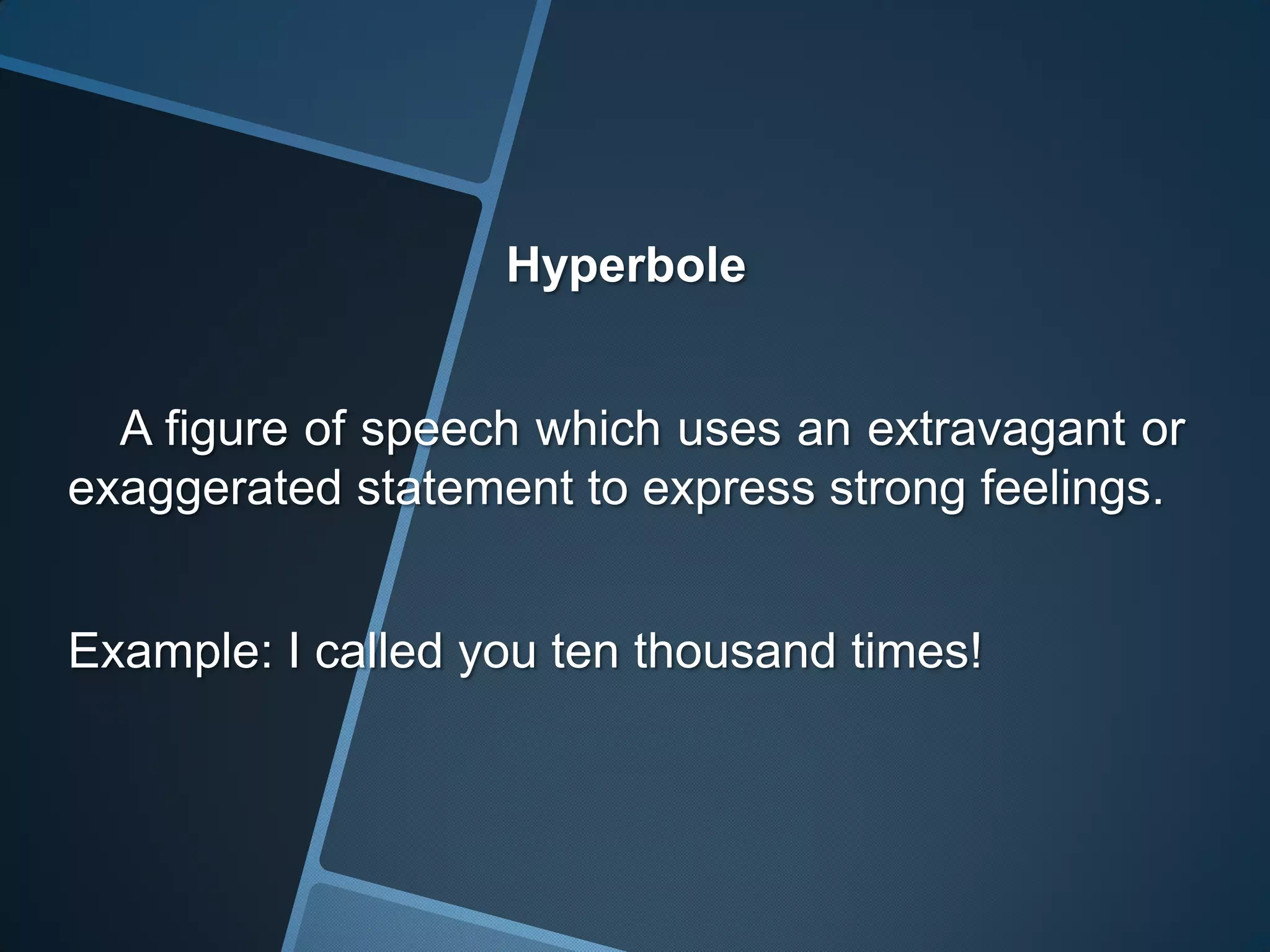 Hyperbole

A figure of speech which uses an extravagant or exaggerated statement to express strong feelings.

Example: I called you ten thousand times!